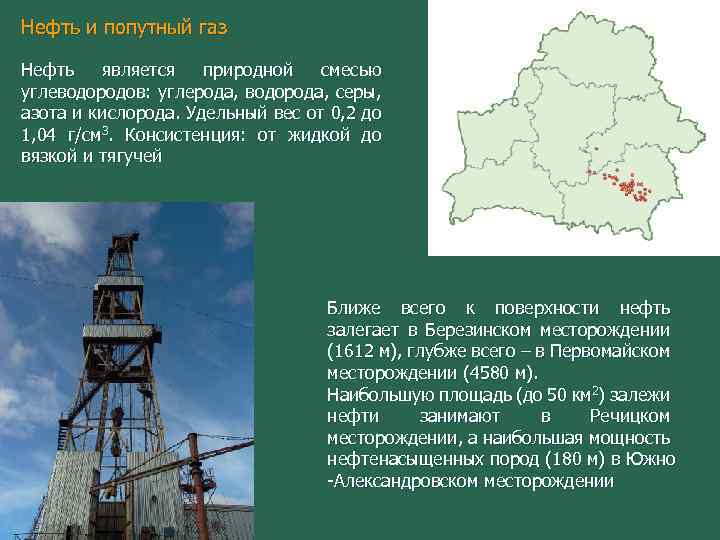 Нефть и попутный газ

Нефть является природной смесью углеводородов: углерода, водорода, серы, азота и кислорода. Удельный вес от 0,2 до 1,04 г/см$^3$. Консистенция: от жидкой до вязкой и тягучей

Ближе всего к поверхности нефть залегает в Березинском месторождении (1612 м), глубже всего – в Первомайском месторождении (4580 м).
Наибольшую площадь (до 50 км$^2$) залежи нефти занимают в Речицком месторождении, а наибольшая мощность нефтенасыщенных пород (180 м) в Южно -Александровском месторождении